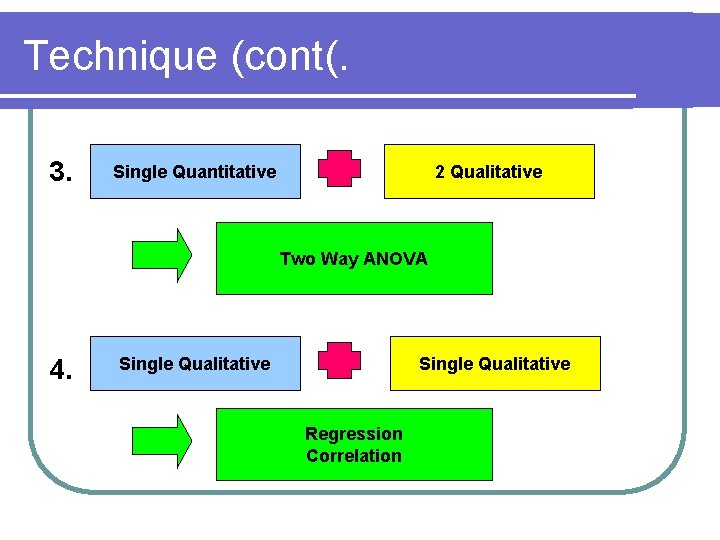 Technique (cont(.

3.

Single Quantitative

2 Qualitative

Two Way ANOVA

4.

Single Qualitative

Single Qualitative

Regression
Correlation